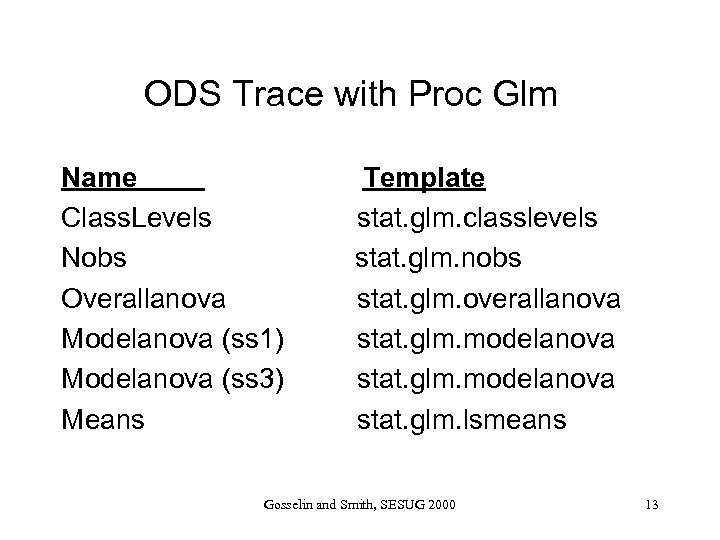 ODS Trace with Proc Glm

| Name | Template |
|---|---|
| ClassLevels | stat.glm.classlevels |
| Nobs | stat.glm.nobs |
| Overallanova | stat.glm.overallanova |
| Modelanova (ss1) | stat.glm.modelanova |
| Modelanova (ss3) | stat.glm.modelanova |
| Means | stat.glm.lsmeans |

Gosselin and Smith, SESUG 2000

13